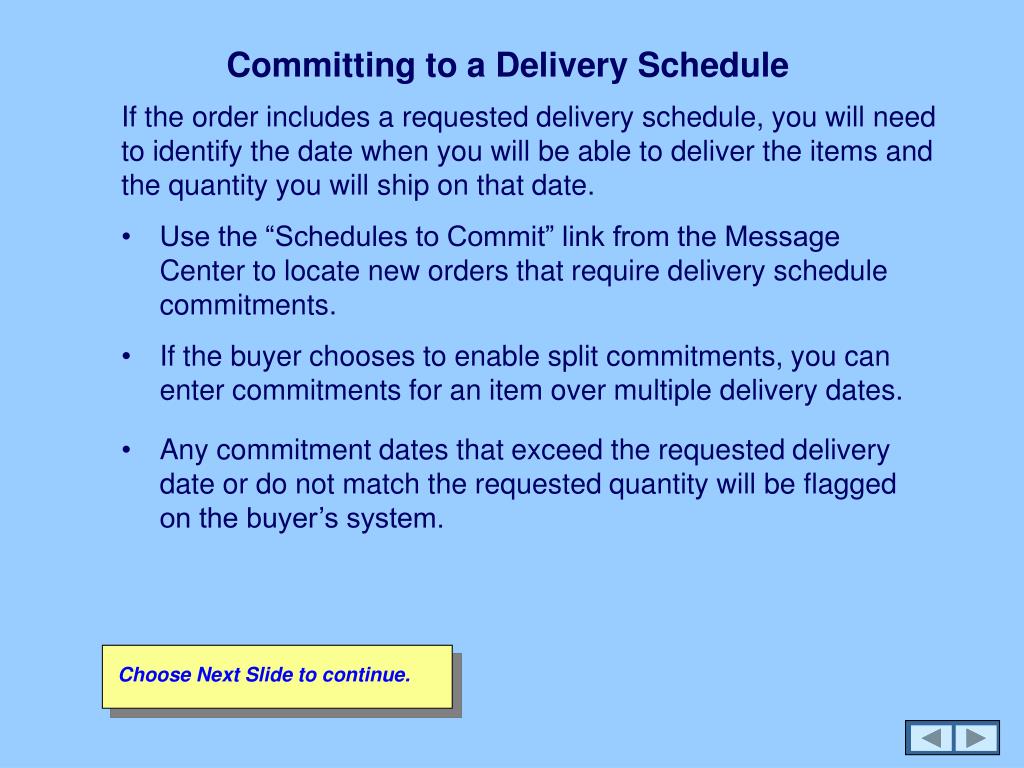 Committing to a Delivery Schedule

If the order includes a requested delivery schedule, you will need to identify the date when you will be able to deliver the items and the quantity you will ship on that date.

• Use the “Schedules to Commit” link from the Message Center to locate new orders that require delivery schedule commitments.

• If the buyer chooses to enable split commitments, you can enter commitments for an item over multiple delivery dates.

• Any commitment dates that exceed the requested delivery date or do not match the requested quantity will be flagged on the buyer’s system.

Choose Next Slide to continue.